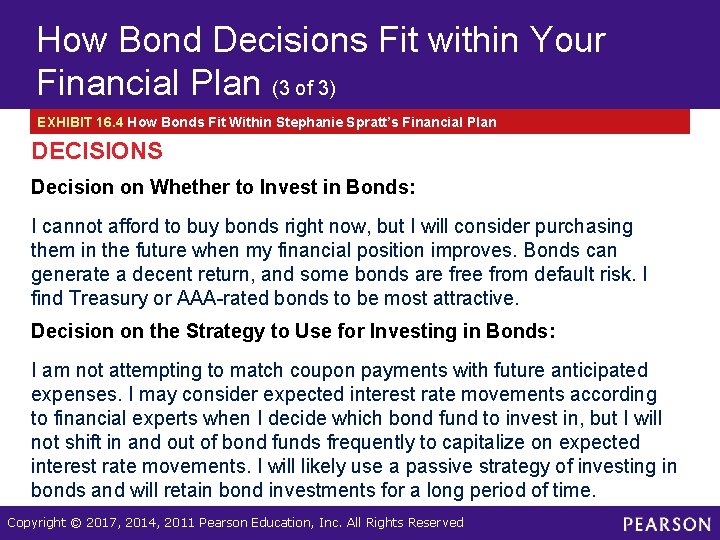 How Bond Decisions Fit within Your Financial Plan (3 of 3)

EXHIBIT 16.4 How Bonds Fit Within Stephanie Spratt's Financial Plan

DECISIONS

Decision on Whether to Invest in Bonds:

I cannot afford to buy bonds right now, but I will consider purchasing them in the future when my financial position improves. Bonds can generate a decent return, and some bonds are free from default risk. I find Treasury or AAA-rated bonds to be most attractive.

Decision on the Strategy to Use for Investing in Bonds:

I am not attempting to match coupon payments with future anticipated expenses. I may consider expected interest rate movements according to financial experts when I decide which bond fund to invest in, but I will not shift in and out of bond funds frequently to capitalize on expected interest rate movements. I will likely use a passive strategy of investing in bonds and will retain bond investments for a long period of time.

Copyright © 2017, 2014, 2011 Pearson Education, Inc. All Rights Reserved

PEARSON